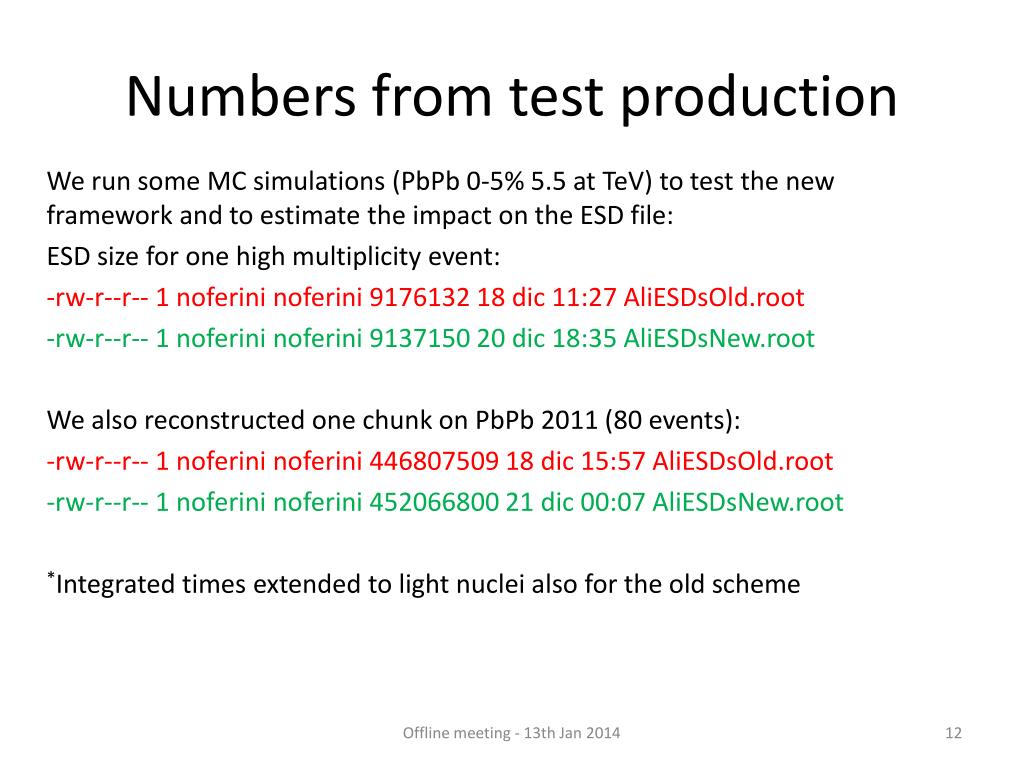 Numbers from test production

We run some MC simulations (PbPb 0-5% 5.5 at TeV) to test the new framework and to estimate the impact on the ESD file:

ESD size for one high multiplicity event:

-rw-r--r-- 1 noferini noferini 9176132 18 dic 11:27 AliESDsOld.root

-rw-r--r-- 1 noferini noferini 9137150 20 dic 18:35 AliESDsNew.root

We also reconstructed one chunk on PbPb 2011 (80 events):

-rw-r--r-- 1 noferini noferini 446807509 18 dic 15:57 AliESDsOld.root

-rw-r--r-- 1 noferini noferini 452066800 21 dic 00:07 AliESDsNew.root

*Integrated times extended to light nuclei also for the old scheme

Offline meeting - 13th Jan 2014

12